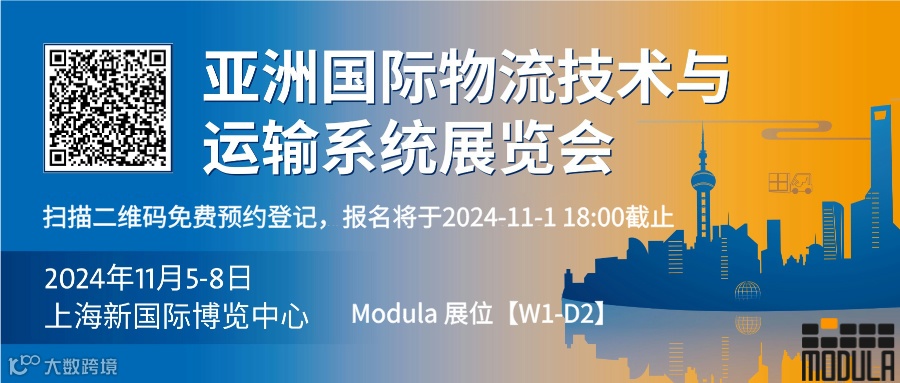 亚洲国际物流技术与运输系统展览会

扫描二维码免费预约登记，报名将于2024-11-1 18:00截止

2024年11月5-8日
上海新国际博览中心

Modula 展位【W1-D2】

大数跨境

MODULA